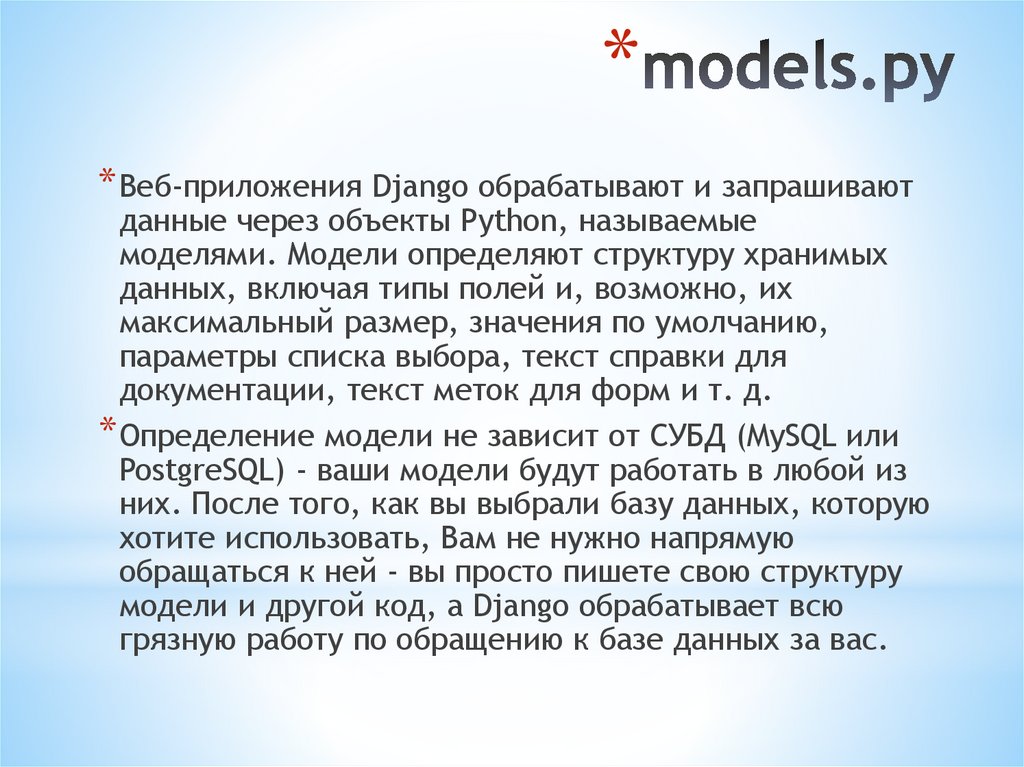 *models.py

*Веб-приложения Django обрабатывают и запрашивают данные через объекты Python, называемые моделями. Модели определяют структуру хранимых данных, включая типы полей и, возможно, их максимальный размер, значения по умолчанию, параметры списка выбора, текст справки для документации, текст меток для форм и т. д.

*Определение модели не зависит от СУБД (MySQL или PostgreSQL) - ваши модели будут работать в любой из них. После того, как вы выбрали базу данных, которую хотите использовать, Вам не нужно напрямую обращаться к ней - вы просто пишете свою структуру модели и другой код, а Django обрабатывает всю грязную работу по обращению к базе данных за вас.